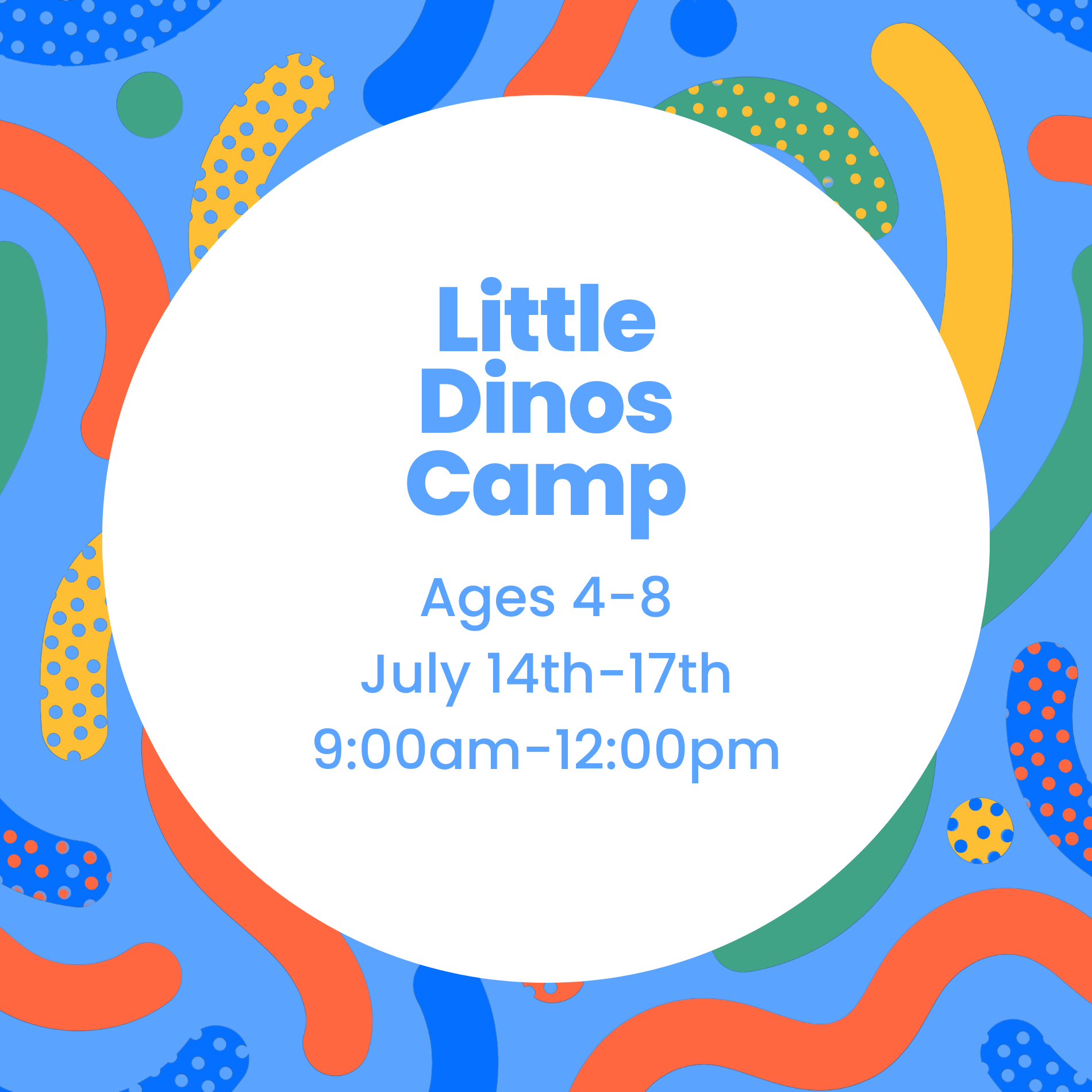 Little Dinos Camp

Ages 4-8
July 14th-17th
9:00am-12:00pm